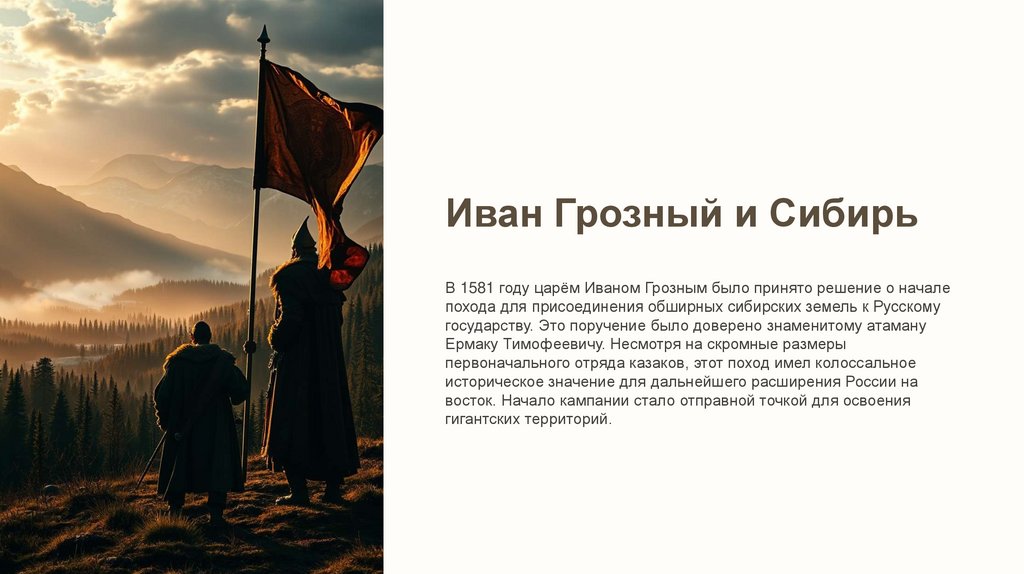 Иван Грозный и Сибирь

В 1581 году царём Иваном Грозным было принято решение о начале похода для присоединения обширных сибирских земель к Русскому государству. Это поручение было доверено знаменитому атаману Ермаку Тимофеевичу. Несмотря на скромные размеры первоначального отряда казаков, этот поход имел колоссальное историческое значение для дальнейшего расширения России на восток. Начало кампании стало отправной точкой для освоения гигантских территорий.